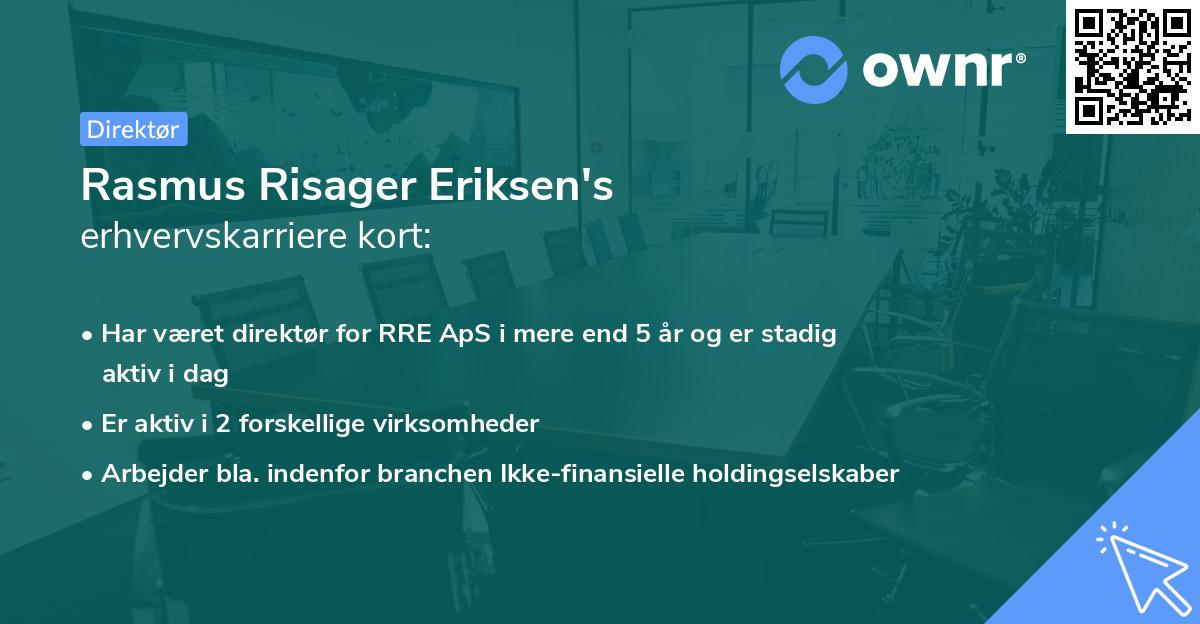 ownr®

Direktør

Rasmus Risager Eriksen's
erhvervskarriere kort:

• Har været direktør for RRE ApS i mere end 5 år og er stadig aktiv i dag
• Er aktiv i 2 forskellige virksomheder
• Arbejder bla. indenfor branchen Ikke-finansielle holdingselskaber